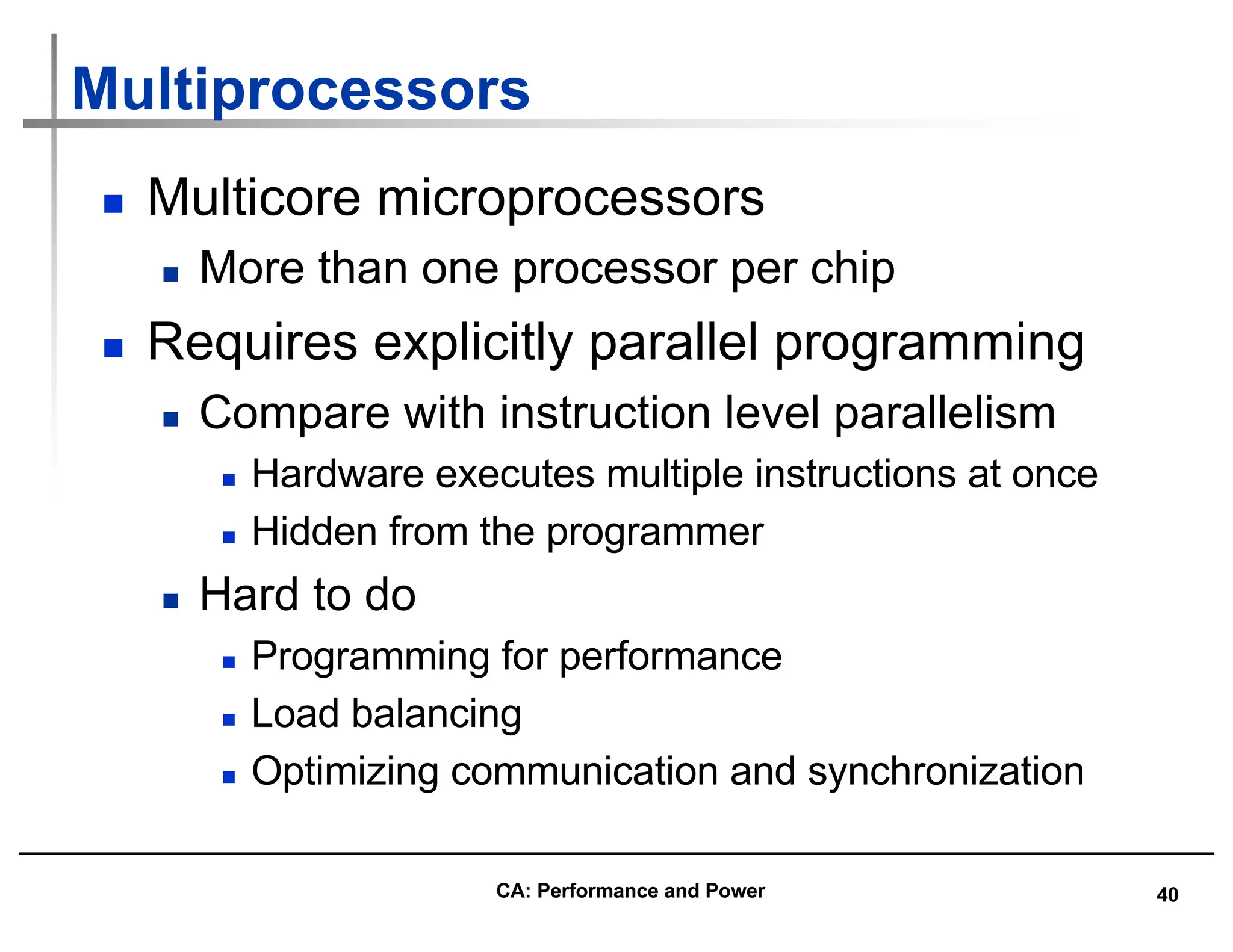 Multiprocessors

- Multicore microprocessors
  - More than one processor per chip
- Requires explicitly parallel programming
  - Compare with instruction level parallelism
    - Hardware executes multiple instructions at once
    - Hidden from the programmer
  - Hard to do
    - Programming for performance
    - Load balancing
    - Optimizing communication and synchronization

CA: Performance and Power

40